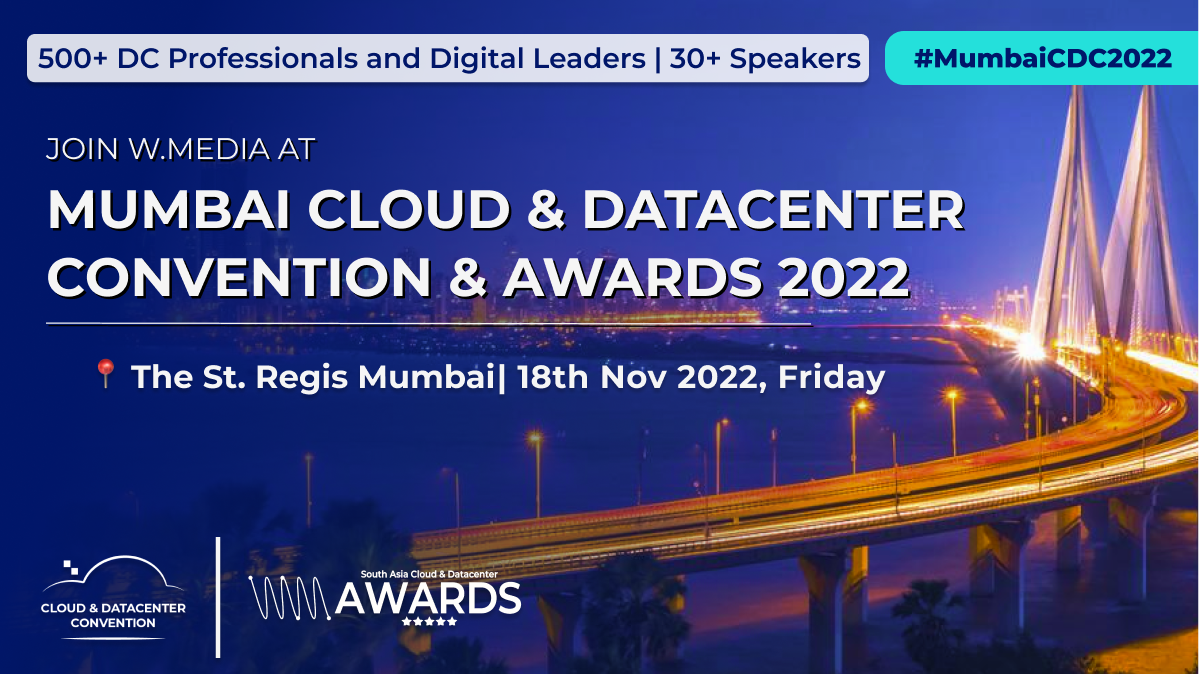 500+ DC Professionals and Digital Leaders | 30+ Speakers

#MumbaiCDC2022

JOIN W.MEDIA AT

MUMBAI CLOUD & DATACENTER CONVENTION & AWARDS 2022

The St. Regis Mumbai| 18th Nov 2022, Friday

CLOUD & DATACENTER CONVENTION

South Asia Cloud & Datacenter AWARDS